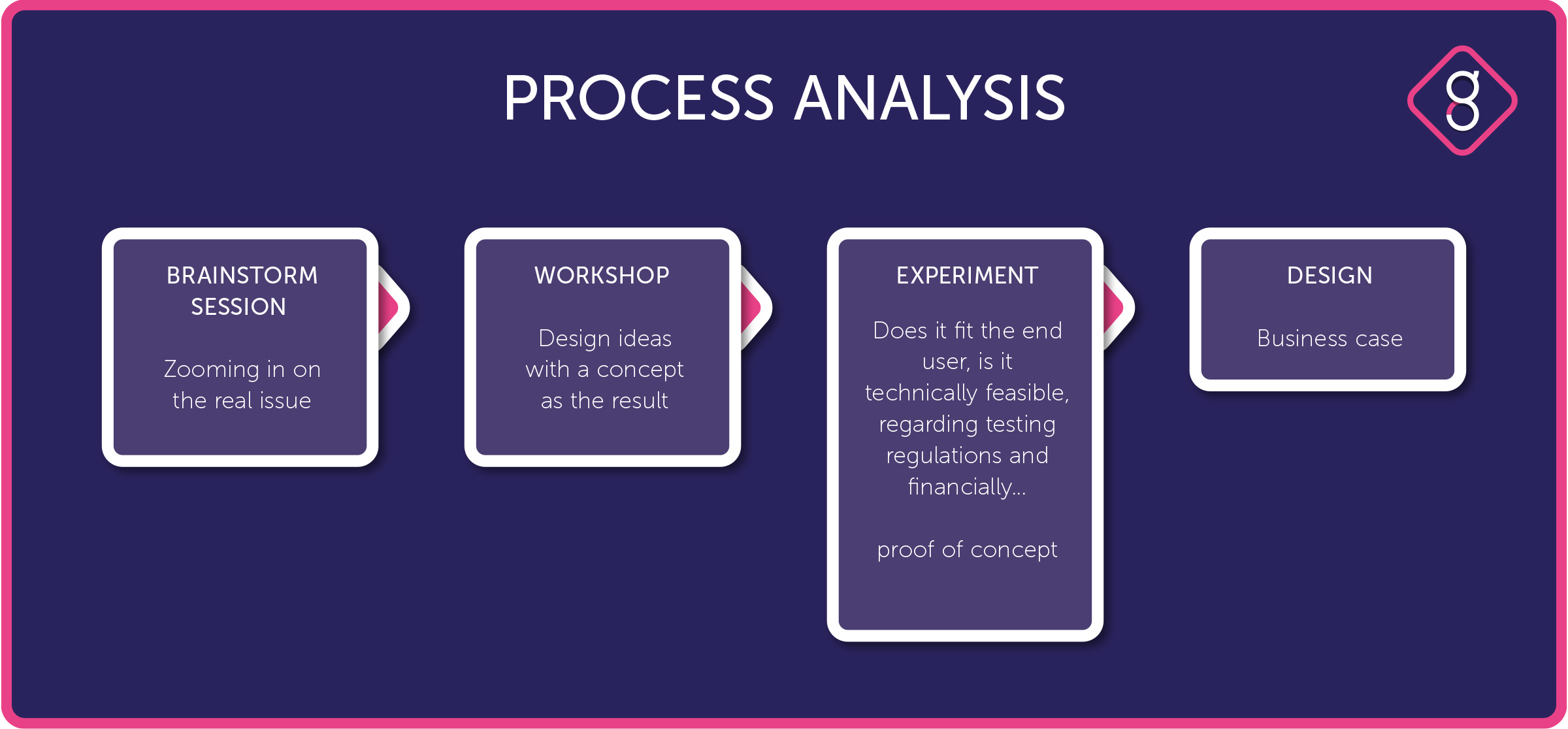 PROCESS ANALYSIS

g

BRAINSTORM SESSION

Zooming in on the real issue

WORKSHOP

Design ideas with a concept as the result

EXPERIMENT

Does it fit the end user, is it technically feasible, regarding testing regulations and financially...

proof of concept

DESIGN

Business case